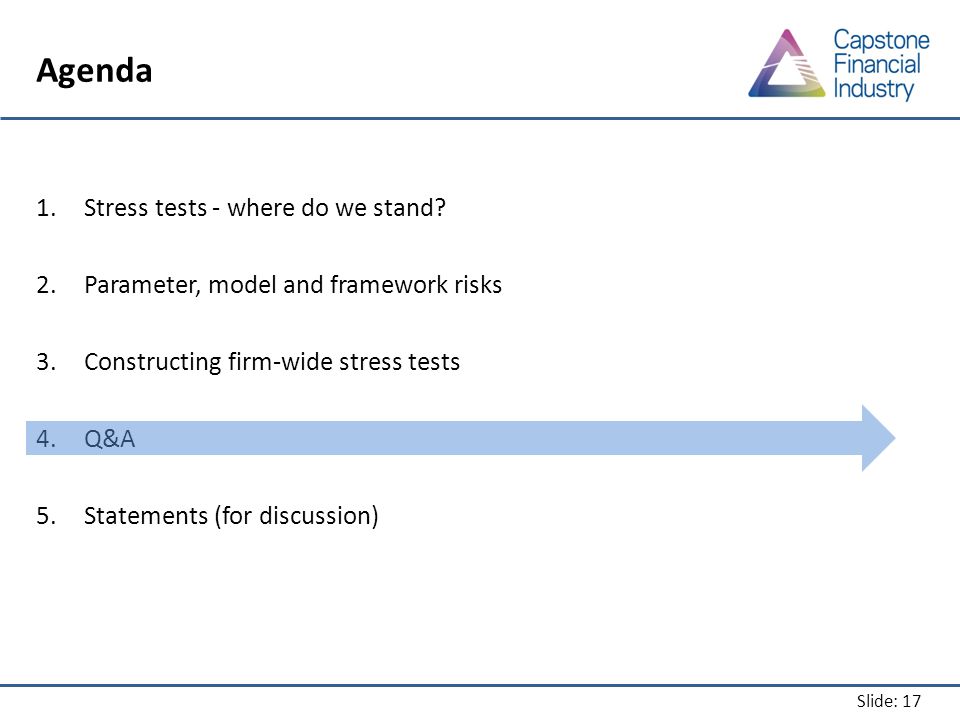 Agenda

Capstone Financial Industry

1. Stress tests - where do we stand?

2. Parameter, model and framework risks

3. Constructing firm-wide stress tests

4. Q&A

5. Statements (for discussion)

Slide: 17